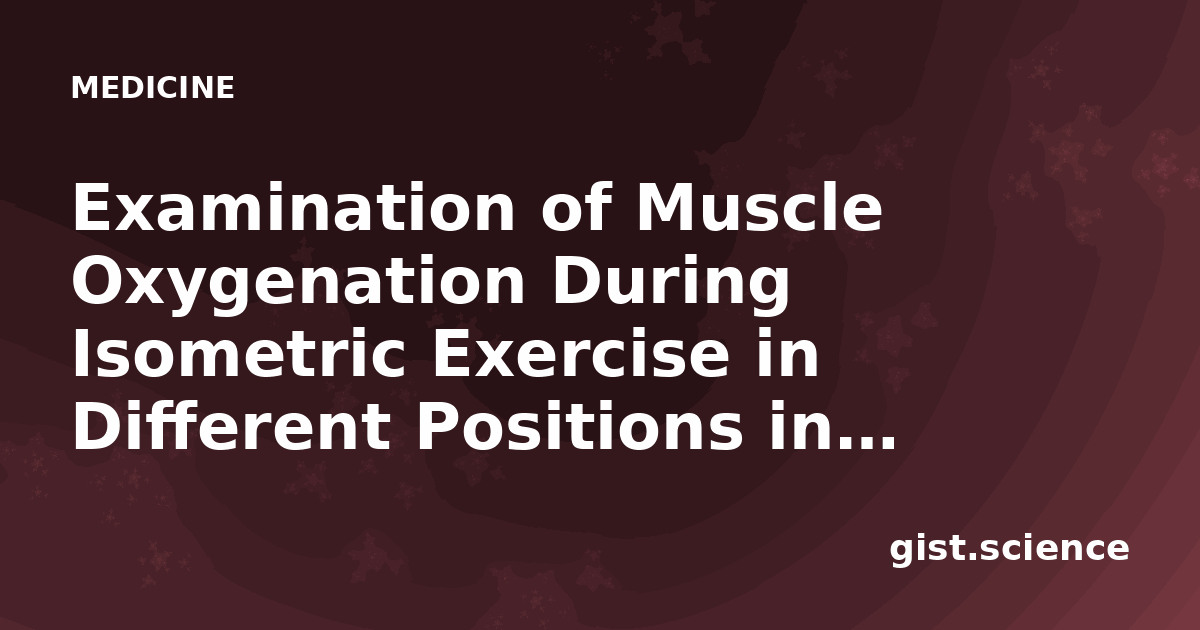 MEDICINE

Examination of Muscle Oxygenation During Isometric Exercise in Different Positions in...

gist.science